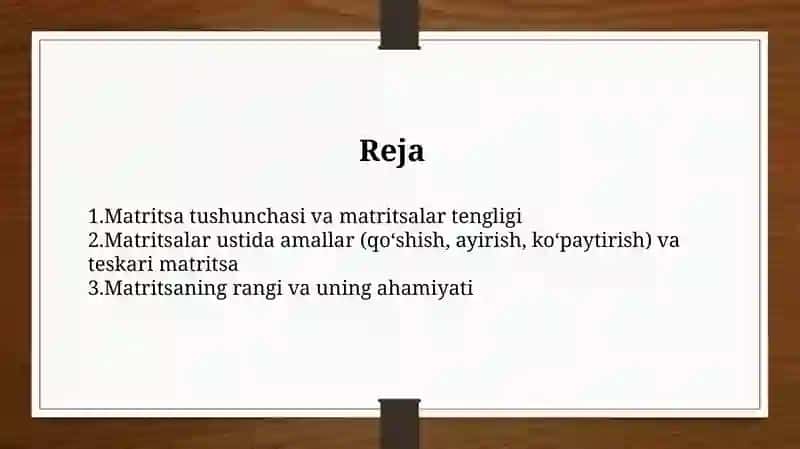 Reja

1.Matritsa tushunchasi va matritsalar tengligi
2.Matritsalar ustida amallar (qo‘shish, ayirish, ko‘paytirish) va teskari matritsa
3.Matritsaning rangi va uning ahamiyati